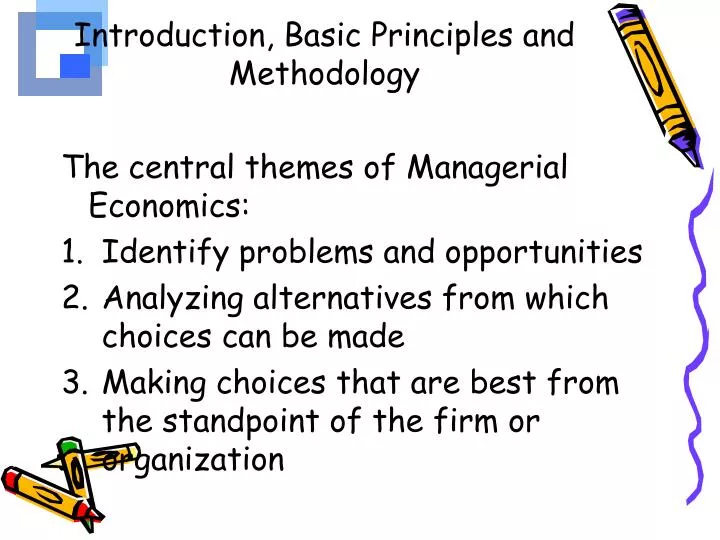 Introduction, Basic Principles and Methodology

The central themes of Managerial Economics:

1. Identify problems and opportunities
2. Analyzing alternatives from which choices can be made
3. Making choices that are best from the standpoint of the firm or organization